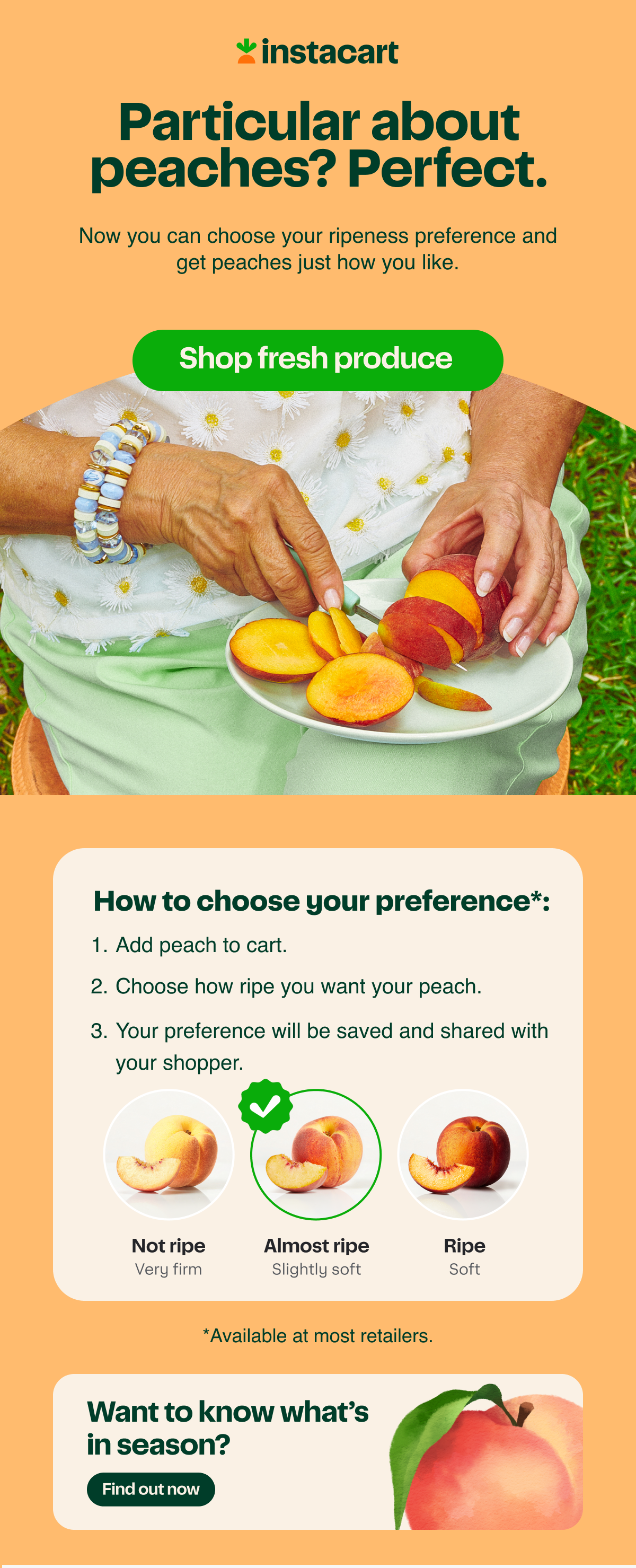 instacart

Particular about peaches? Perfect.

Now you can choose your ripeness preference and get peaches just how you like.

Shop fresh produce

How to choose your preference*:

1. Add peach to cart.

2. Choose how ripe you want your peach.

3. Your preference will be saved and shared with your shopper.

Not ripe
Very firm

Almost ripe
Slightly soft

Ripe
Soft

*Available at most retailers.

Want to know what's in season?

Find out now